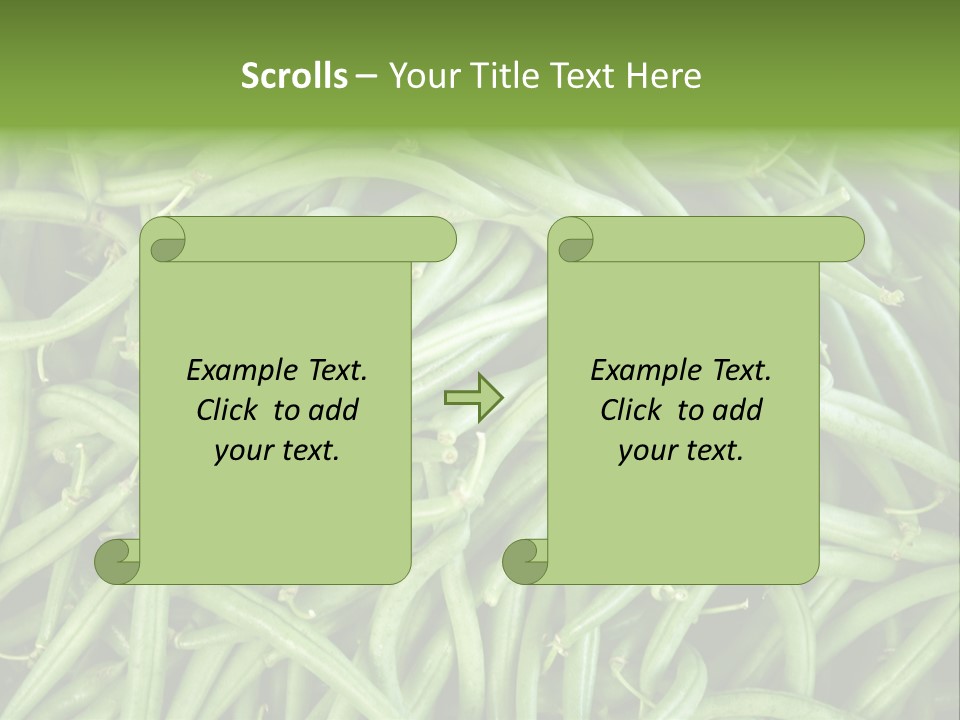 Scrolls – Your Title Text Here

Example Text. Click to add your text.

Example Text. Click to add your text.